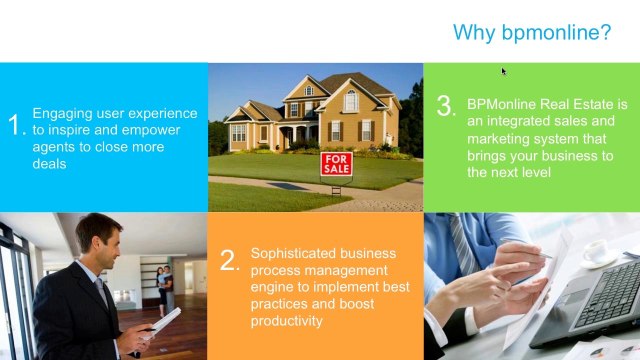 Why bpmonline?

1. Engaging user experience to inspire and empower agents to close more deals

FOR SALE

3. BPMonline Real Estate is an integrated sales and marketing system that brings your business to the next level

2. Sophisticated business process management engine to implement best practices and boost productivity